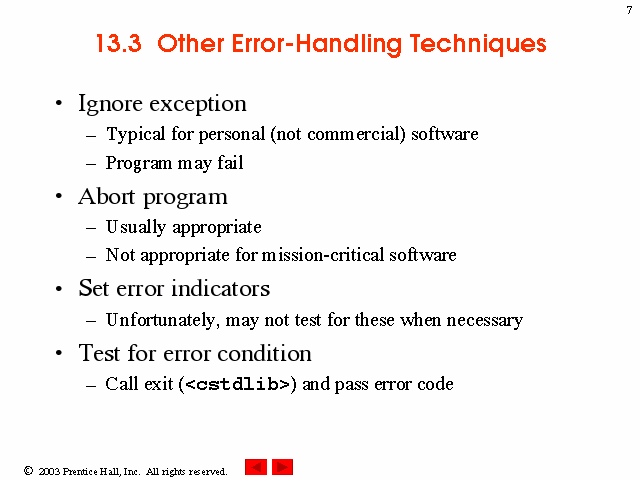 7

13.3 Other Error-Handling Techniques

• Ignore exception
– Typical for personal (not commercial) software
– Program may fail

• Abort program
– Usually appropriate
– Not appropriate for mission-critical software

• Set error indicators
– Unfortunately, may not test for these when necessary

• Test for error condition
– Call exit (<cstdlib>) and pass error code

© 2003 Prentice Hall, Inc. All rights reserved.